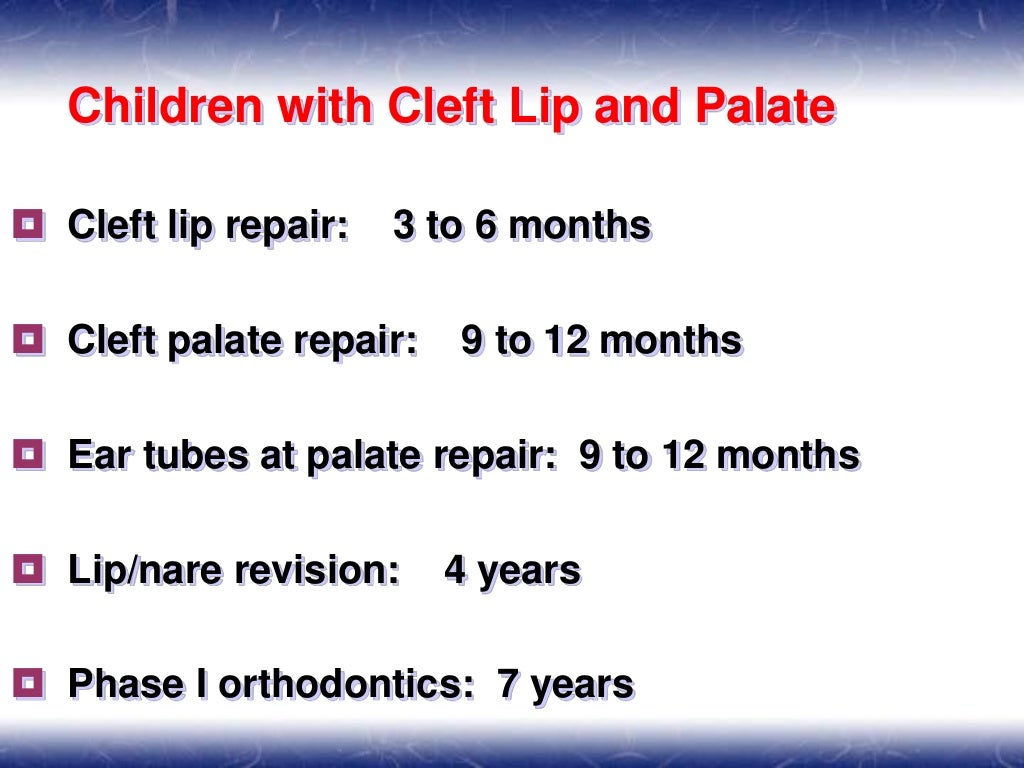 Children with Cleft Lip and Palate

Cleft lip repair: 3 to 6 months

Cleft palate repair: 9 to 12 months

Ear tubes at palate repair: 9 to 12 months

Lip/nare revision: 4 years

Phase I orthodontics: 7 years